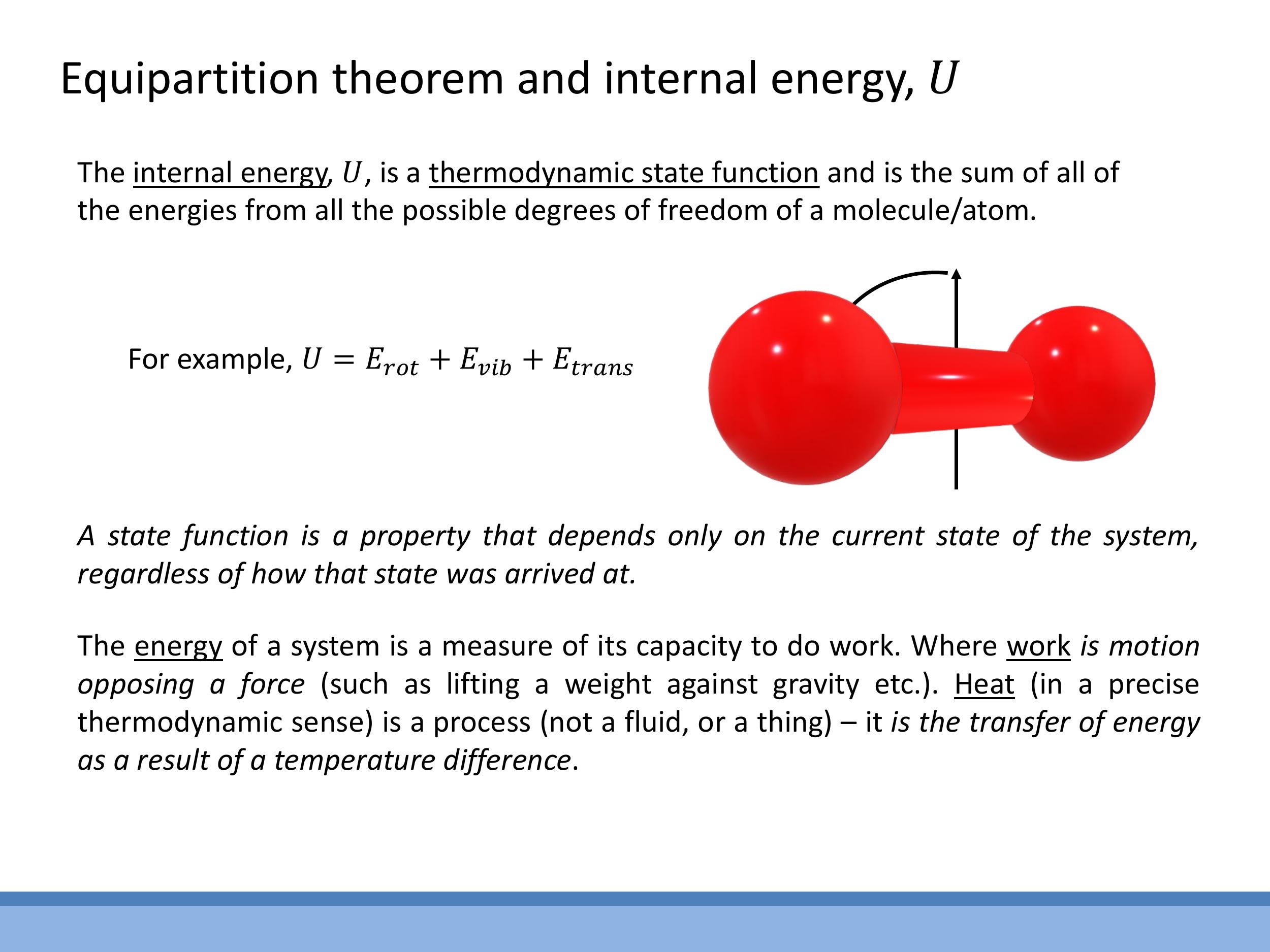 Equipartition theorem and internal energy, $U$

The internal energy, $U$, is a thermodynamic state function and is the sum of all of the energies from all the possible degrees of freedom of a molecule/atom.

For example, $U = E_{rot} + E_{vib} + E_{trans}$

A state function is a property that depends only on the current state of the system, regardless of how that state was arrived at.

The energy of a system is a measure of its capacity to do work. Where work is motion opposing a force (such as lifting a weight against gravity etc.). Heat (in a precise thermodynamic sense) is a process (not a fluid, or a thing) – it is the transfer of energy as a result of a temperature difference.